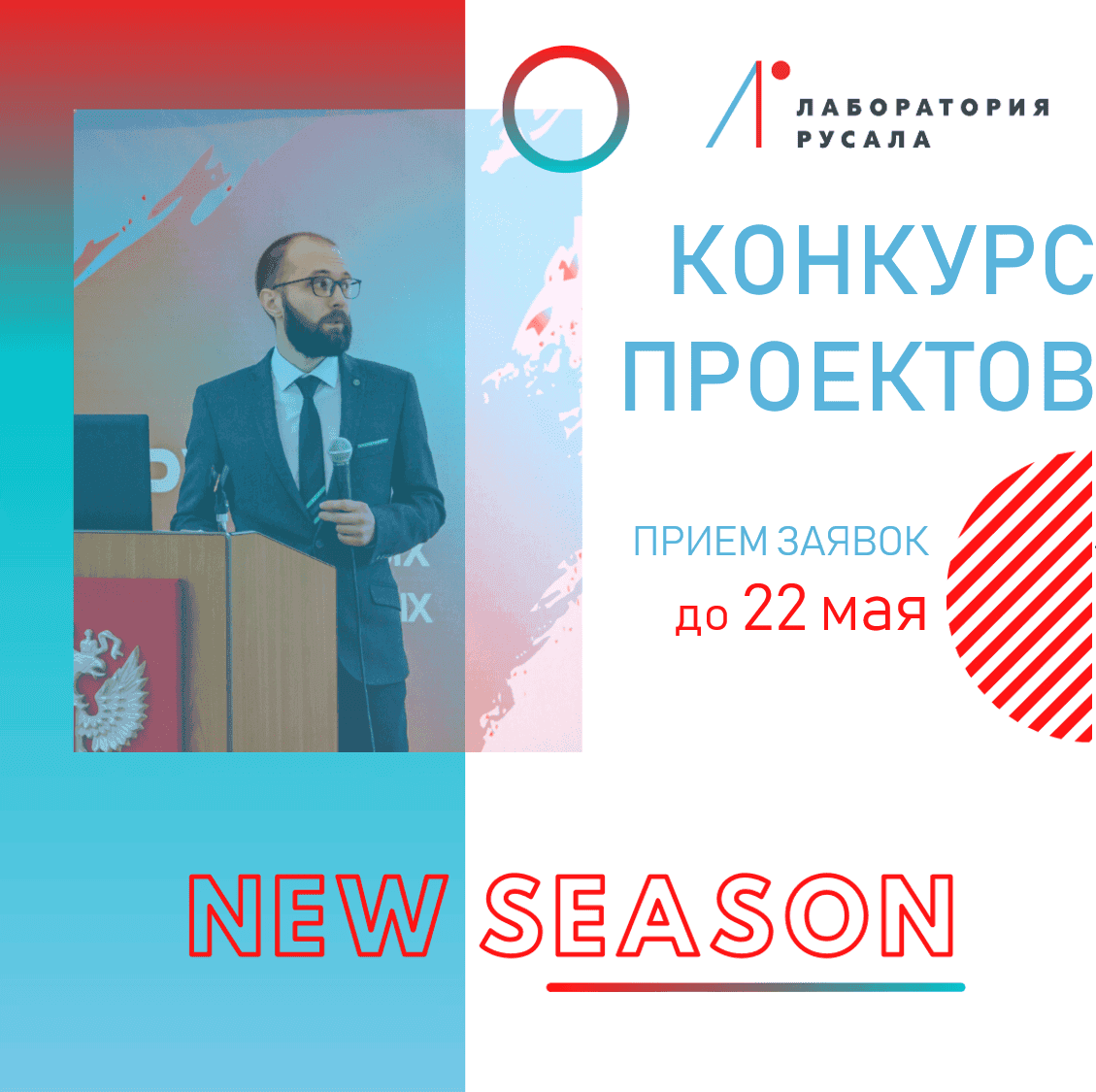 ЛАБОРАТОРИЯ РУСАЛА

КОНКУРС ПРОЕКТОВ

ПРИЕМ ЗАЯВОК
до 22 мая

NEW SEASON